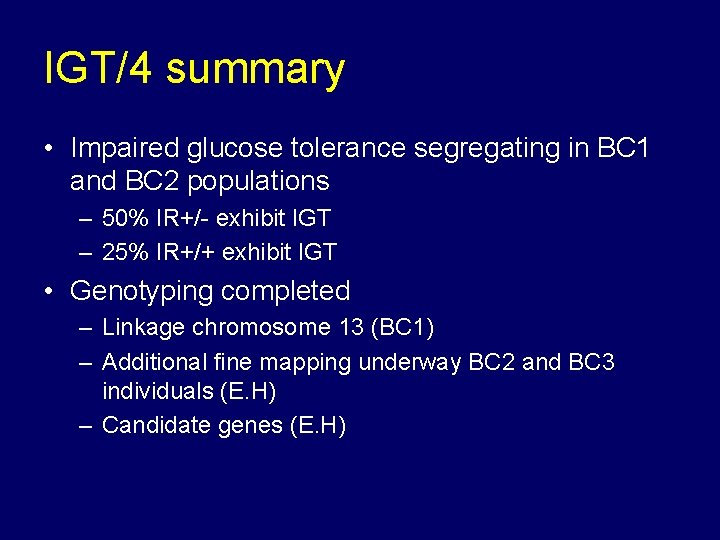 IGT/4 summary

• Impaired glucose tolerance segregating in BC1 and BC2 populations
– 50% IR+/- exhibit IGT
– 25% IR+/+ exhibit IGT

• Genotyping completed
– Linkage chromosome 13 (BC1)
– Additional fine mapping underway BC2 and BC3 individuals (E.H)
– Candidate genes (E.H)